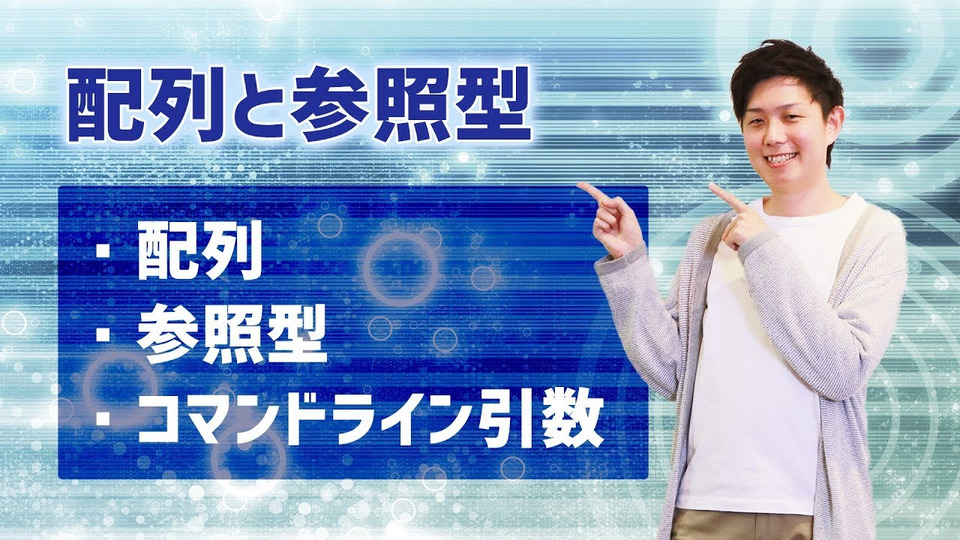 配列と参照型

・配列
・参照型
・コマンドライン引数